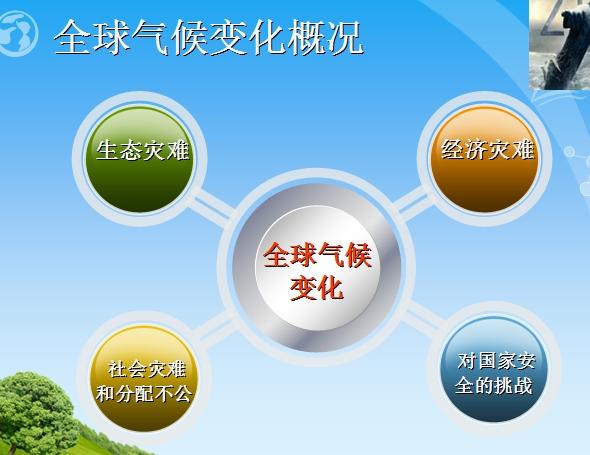 全球气候变化概况

生态灾难

经济灾难

全球气候变化

社会灾难和分配不公

对国家安全的挑战